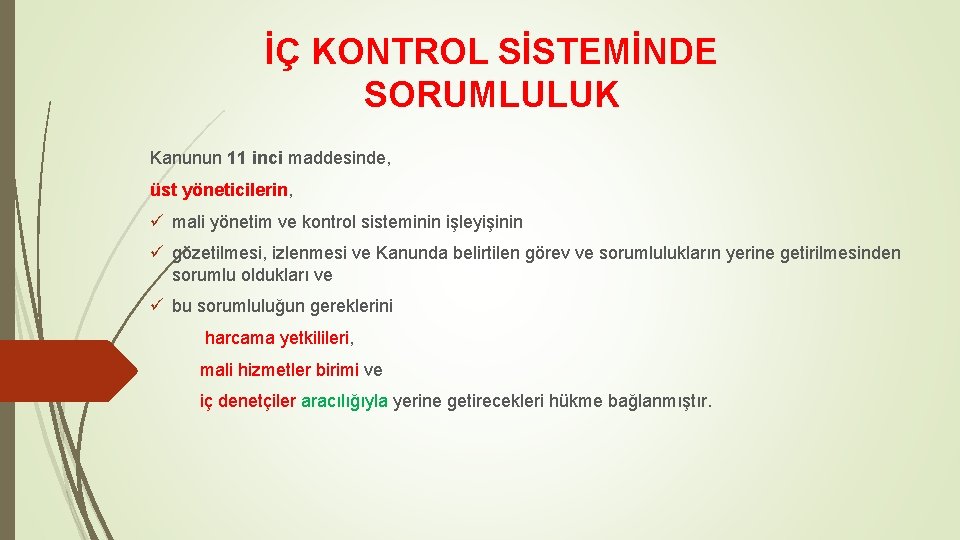 İÇ KONTROL SİSTEMİNDE SORUMLULUK

Kanunun 11 inci maddesinde,

üst yöneticilerin,

✓ mali yönetim ve kontrol sisteminin işleyişinin

✓ gözetilmesi, izlenmesi ve Kanunda belirtilen görev ve sorumlulukların yerine getirilmesinden sorumlu oldukları ve

✓ bu sorumluluğun gereklerini

harcama yetkilileri,

mali hizmetler birimi ve

iç denetçiler aracılığıyla yerine getirecekleri hükme bağlanmıştır.